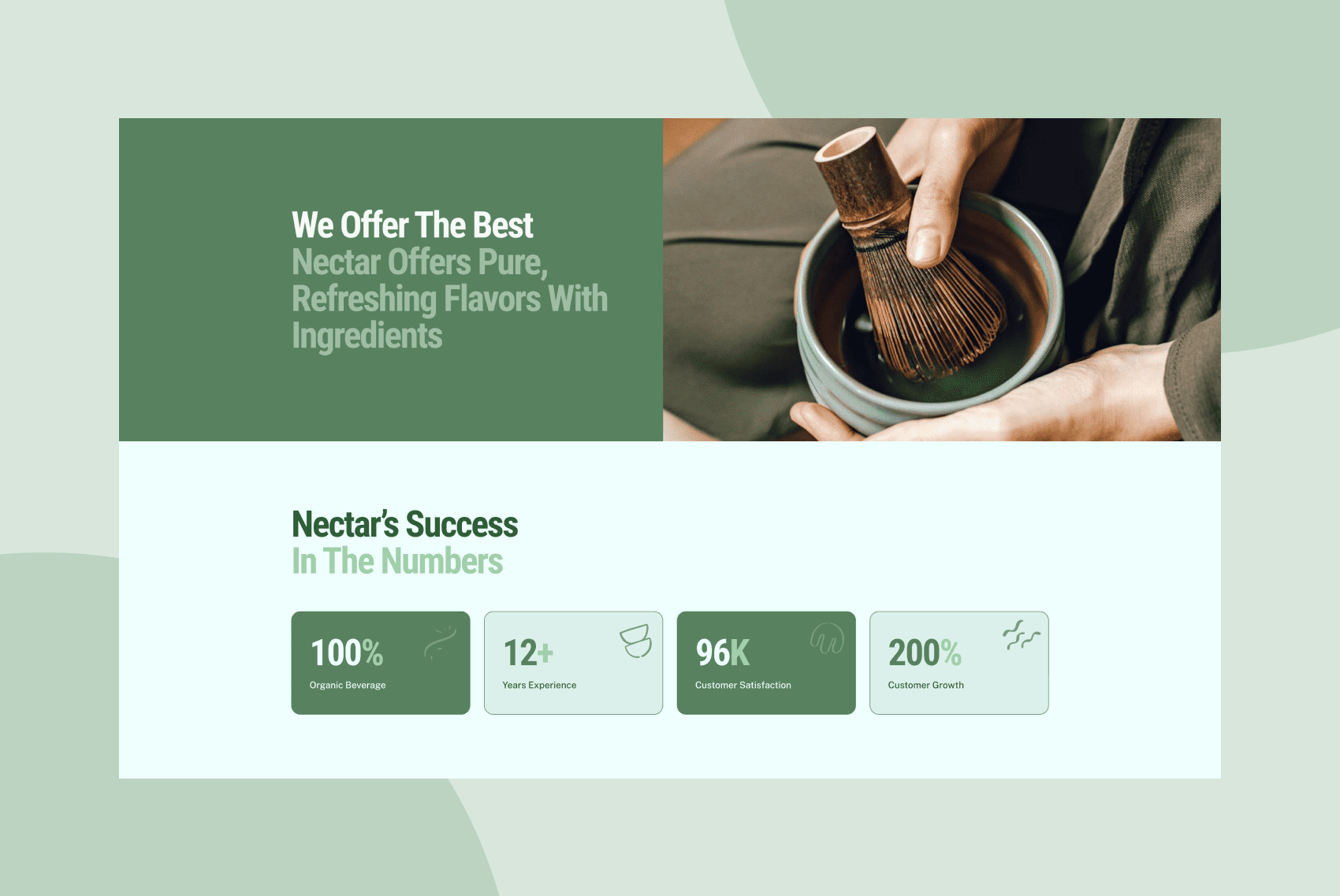 We Offer The Best
Nectar Offers Pure, Refreshing Flavors With Ingredients

Nectar's Success
In The Numbers

100%
Organic Beverage

12+
Years Experience

96K
Customer Satisfaction

200%
Customer Growth